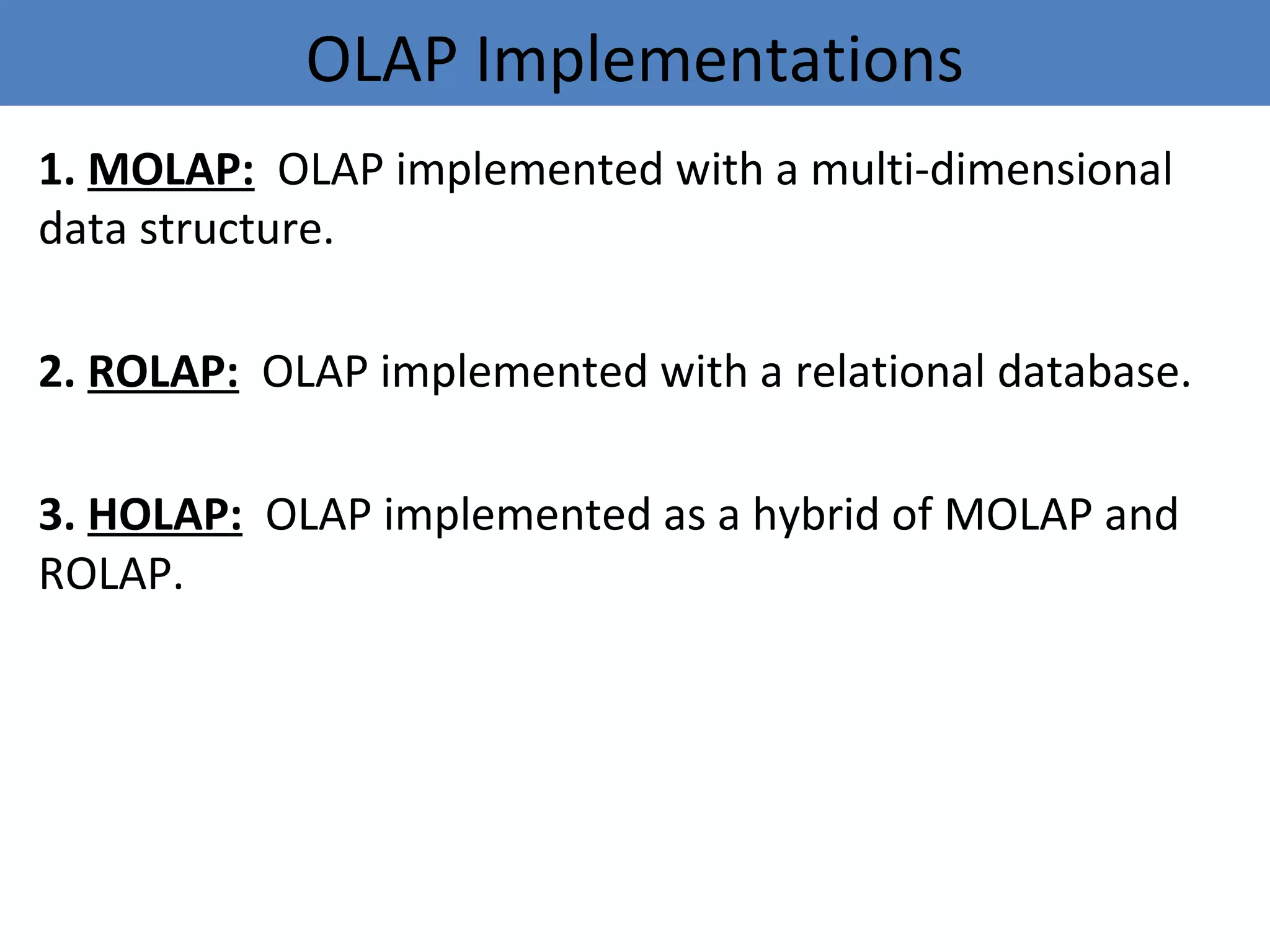 OLAP Implementations

1. MOLAP: OLAP implemented with a multi-dimensional data structure.

2. ROLAP: OLAP implemented with a relational database.

3. HOLAP: OLAP implemented as a hybrid of MOLAP and ROLAP.